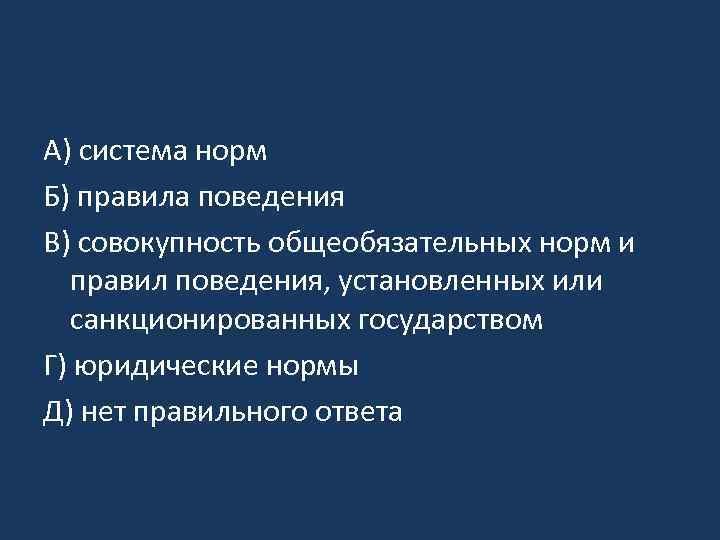 А) система норм

Б) правила поведения

В) совокупность общеобязательных норм и правил поведения, установленных или санкционированных государством

Г) юридические нормы

Д) нет правильного ответа